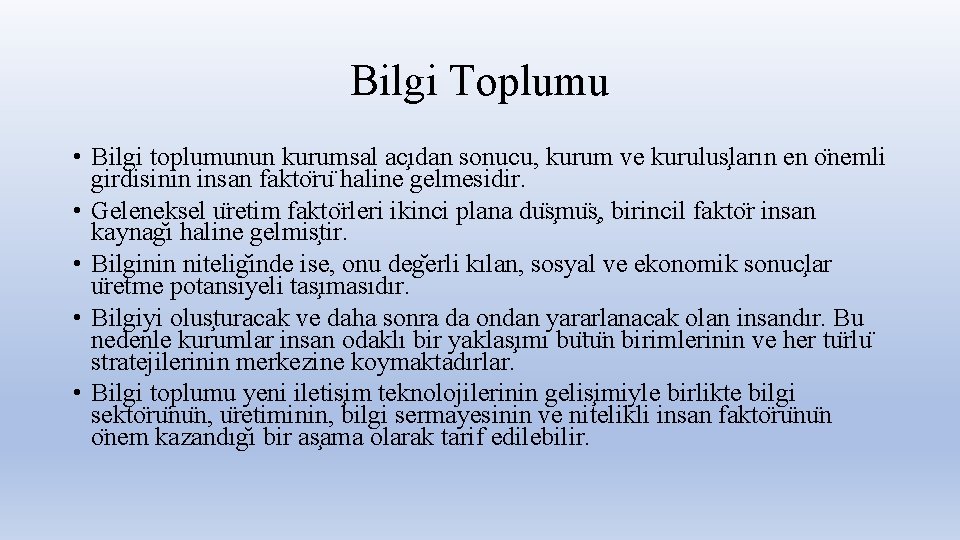 Bilgi Toplumu

• Bilgi toplumunun kurumsal açıdan sonucu, kurum ve kuruluşların en önemli girdisinin insan faktörü haline gelmesidir.
• Geleneksel üretim faktörleri ikinci plana düşmüş, birincil faktör insan kaynağı haline gelmiştir.
• Bilginin niteliğinde ise, onu değerli kılan, sosyal ve ekonomik sonuçlar üretme potansiyeli taşımasıdır.
• Bilgiyi oluşturacak ve daha sonra da ondan yararlanacak olan insandır. Bu nedenle kurumlar insan odaklı bir yaklaşımı bütün birimlerinin ve her türlü stratejilerinin merkezine koymaktadırlar.
• Bilgi toplumu yeni iletişim teknolojilerinin gelişimiyle birlikte bilgi sektörünün, üretiminin, bilgi sermayesinin ve nitelikli insan faktörünün önem kazandığı bir aşama olarak tarif edilebilir.